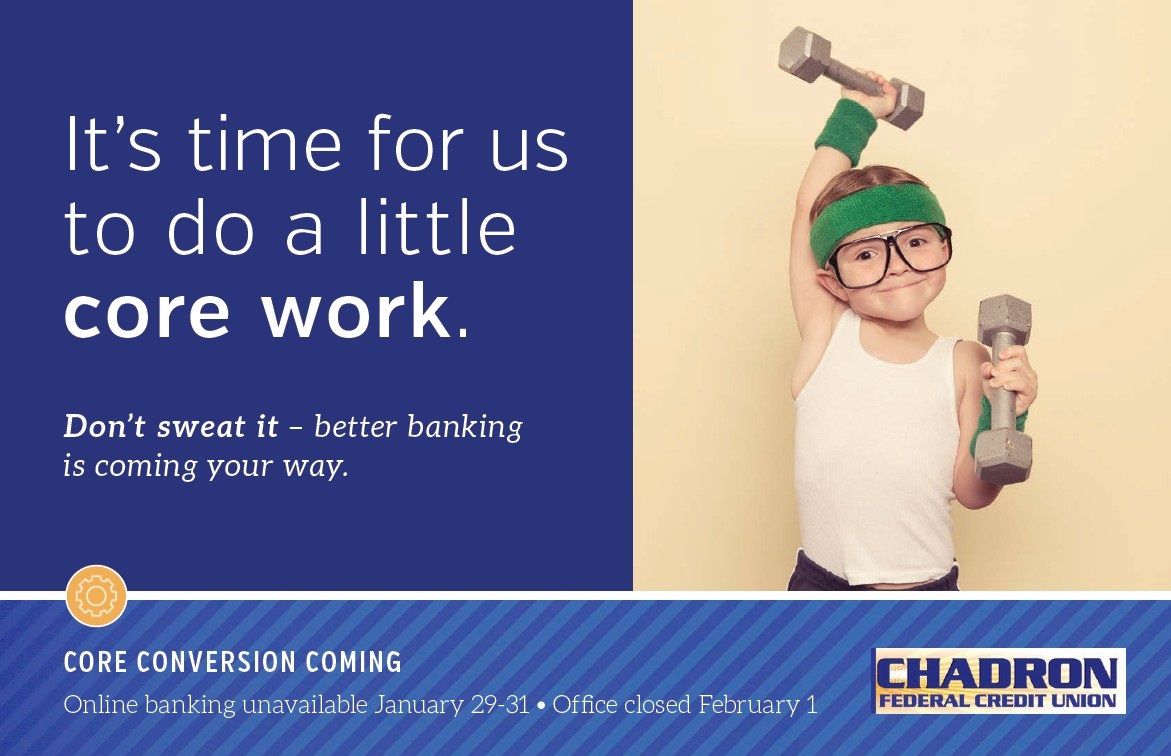 It's time for us to do a little core work.

Don't sweat it – better banking is coming your way.

CORE CONVERSION COMING

Online banking unavailable January 29-31 • Office closed February 1

CHADRON FEDERAL CREDIT UNION